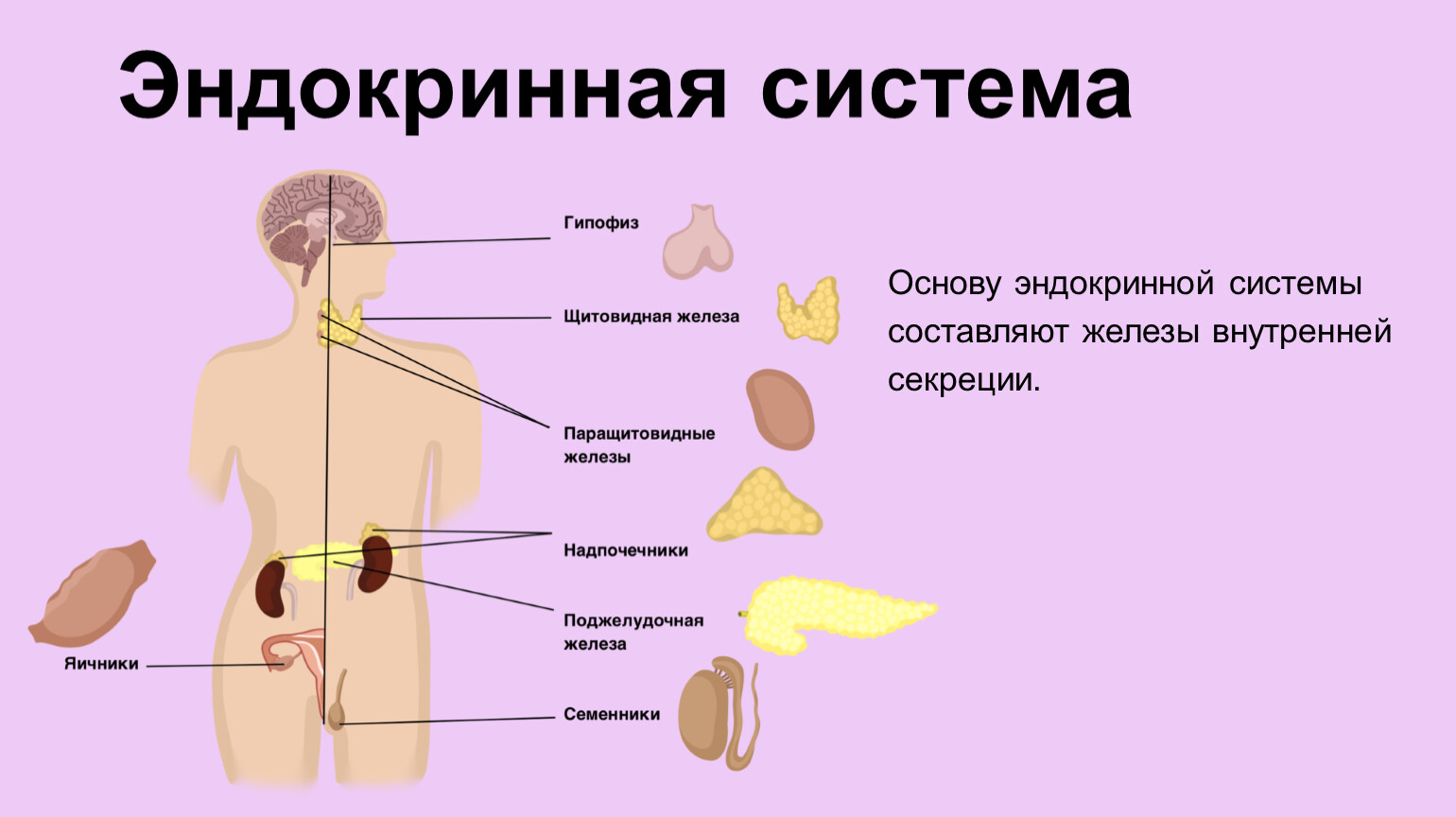 Эндокринная система

Гипофиз

Щитовидная железа

Паращитовидные железы

Надпочечники

Поджелудочная железа

Яичники

Семенники

Основу эндокринной системы составляют железы внутренней секреции.